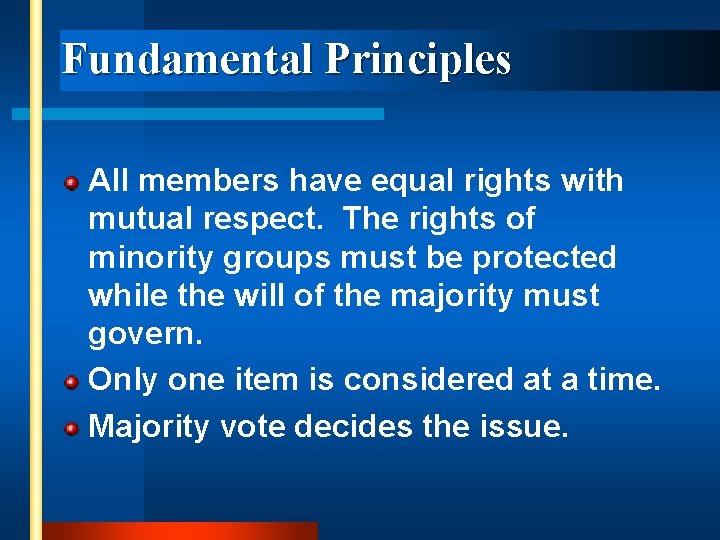 Fundamental Principles

- All members have equal rights with mutual respect. The rights of minority groups must be protected while the will of the majority must govern.
- Only one item is considered at a time.
- Majority vote decides the issue.